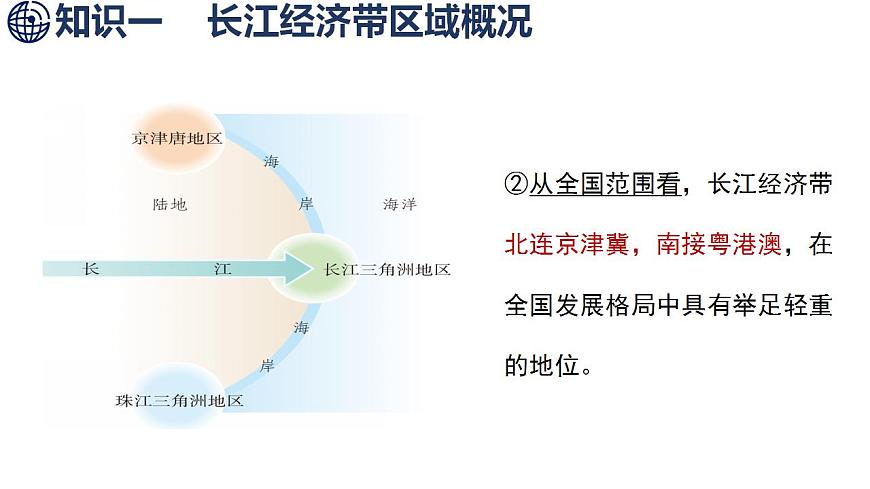 知识一　长江经济带区域概况

京津唐地区
海
陆地
岸
海洋
长
江
长江三角洲地区
海
岸
珠江三角洲地区

②从全国范围看，长江经济带北连京津冀，南接粤港澳，在全国发展格局中具有举足轻重的地位。